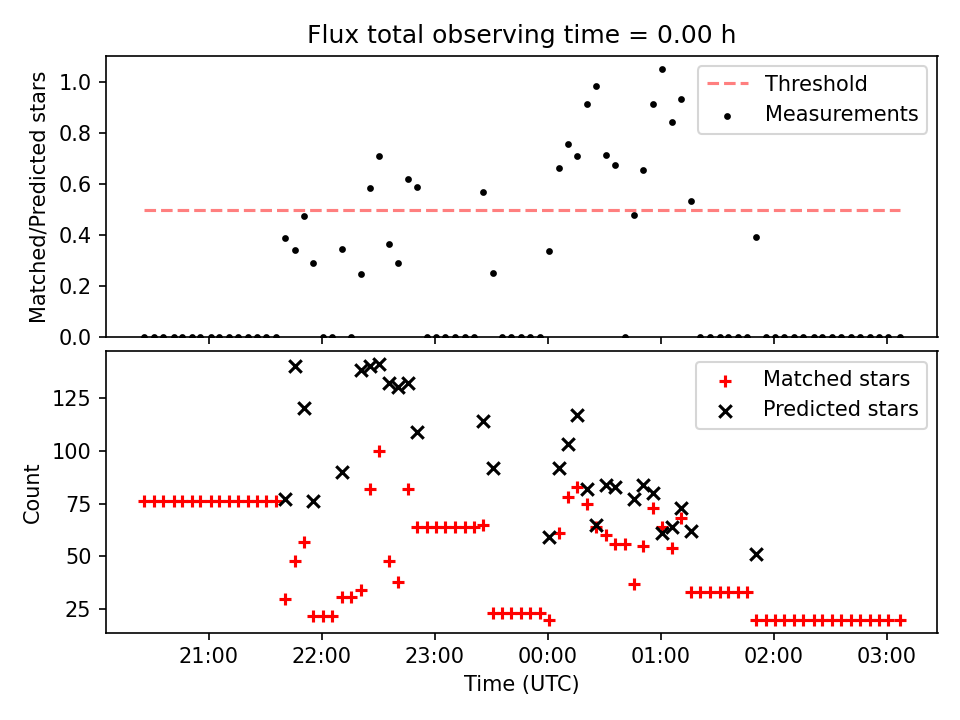 Flux total observing time = 0.00 h

Matched/Predicted stars

1.0
0.8
0.6
0.4
0.2
0.0

Threshold
Measurements

Count

125
100
75
50
25

Matched stars
Predicted stars

21:00
22:00
23:00
00:00
01:00
02:00
03:00

Time (UTC)